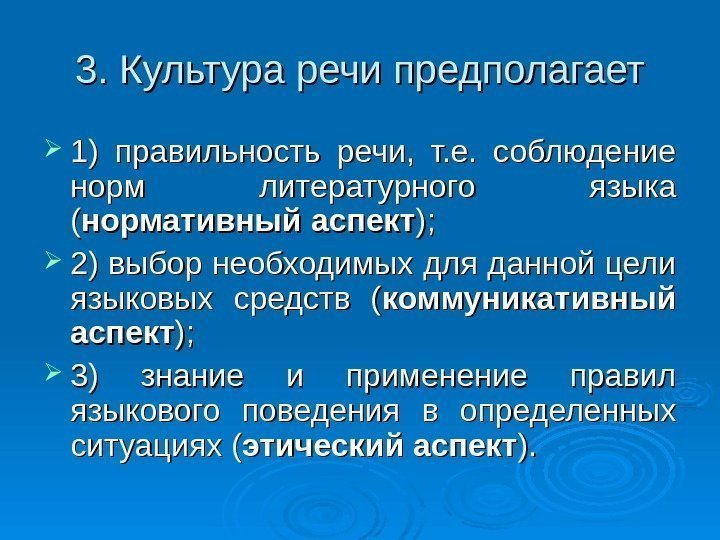 3. Культура речи предполагает

1) правильность речи, т.е. соблюдение норм литературного языка (нормативный аспект);

2) выбор необходимых для данной цели языковых средств (коммуникативный аспект);

3) знание и применение правил языкового поведения в определенных ситуациях (этический аспект).